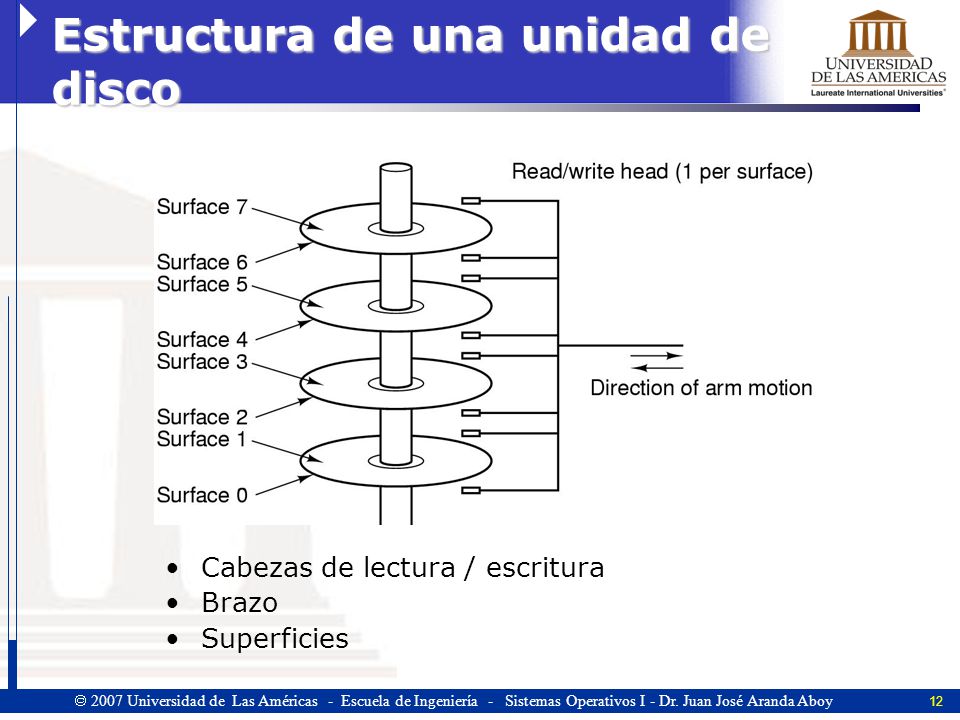 Estructura de una unidad de disco

UNIVERSIDAD DE LAS AMERICAS
Laureate International Universities

Read/write head (1 per surface)

Surface 7
Surface 6
Surface 5
Surface 4
Surface 3
Surface 2
Surface 1
Surface 0

Direction of arm motion

• Cabezas de lectura / escritura
• Brazo
• Superficies

© 2007 Universidad de Las Américas - Escuela de Ingeniería - Sistemas Operativos I - Dr. Juan José Aranda Aboy 12